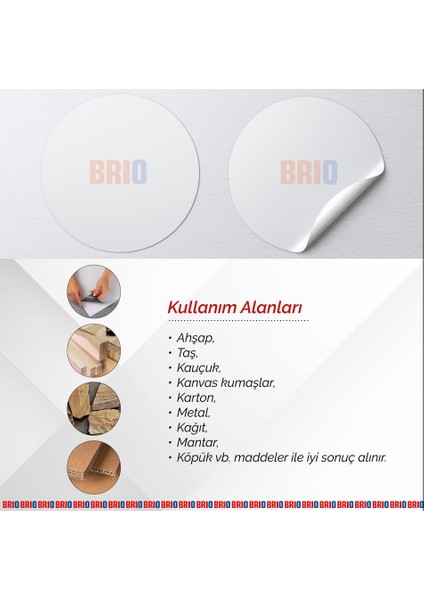 BRIO

BRIO

Kullanım Alanları

• Ahşap,
• Taş,
• Kauçuk,
• Kanvas kumaşlar,
• Karton,
• Metal,
• Kağıt,
• Mantar,
• Köpük vb. maddeler ile iyi sonuç alınır.

BRIO BRIO BRIO BRIO BRIO BRIO BRIO BRIO BRIO BRIO BRIO BRIO BRIO BRIO BRIO BRIO BRIO BRIO BRIO BRIO BRIO BRIO BRIO BRIO